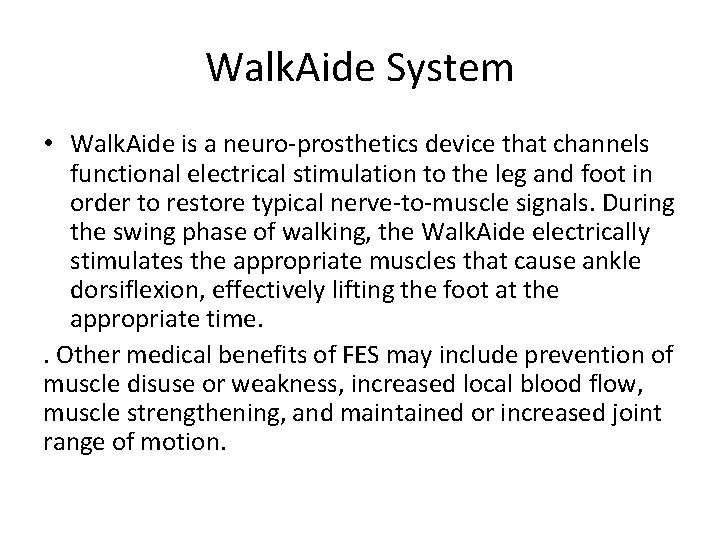 WalkAide System

• WalkAide is a neuro-prosthetics device that channels functional electrical stimulation to the leg and foot in order to restore typical nerve-to-muscle signals. During the swing phase of walking, the WalkAide electrically stimulates the appropriate muscles that cause ankle dorsiflexion, effectively lifting the foot at the appropriate time.

. Other medical benefits of FES may include prevention of muscle disuse or weakness, increased local blood flow, muscle strengthening, and maintained or increased joint range of motion.